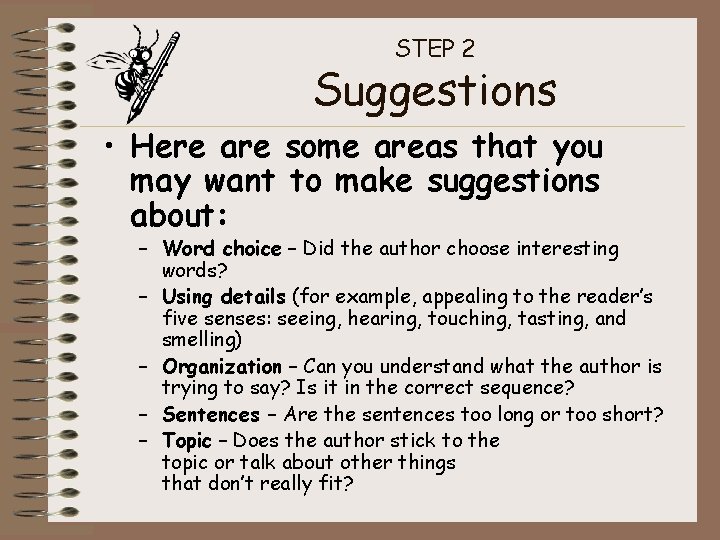 STEP 2

Suggestions

• Here are some areas that you may want to make suggestions about:

– Word choice – Did the author choose interesting words?

– Using details (for example, appealing to the reader's five senses: seeing, hearing, touching, tasting, and smelling)

– Organization – Can you understand what the author is trying to say? Is it in the correct sequence?

– Sentences – Are the sentences too long or too short?

– Topic – Does the author stick to the topic or talk about other things that don't really fit?